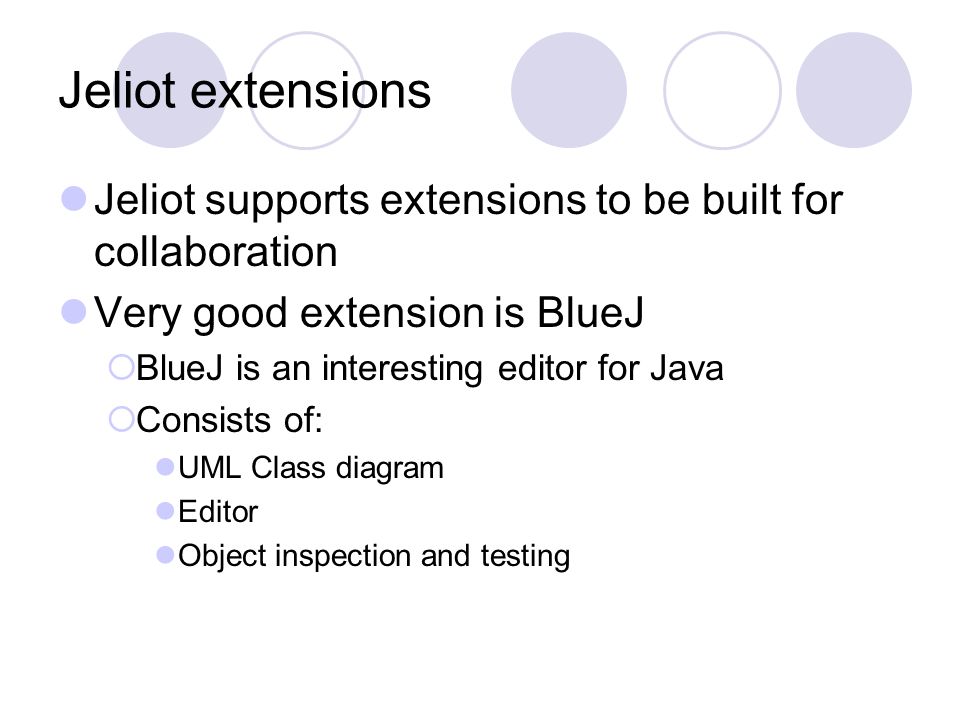 Jeliot extensions

Jeliot supports extensions to be built for collaboration

Very good extension is BlueJ

BlueJ is an interesting editor for Java

Consists of:

UML Class diagram

Editor

Object inspection and testing